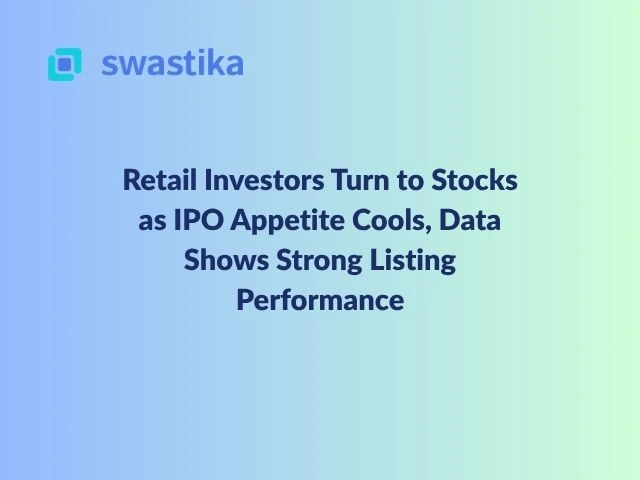 swastika

Retail Investors Turn to Stocks as IPO Appetite Cools, Data Shows Strong Listing Performance